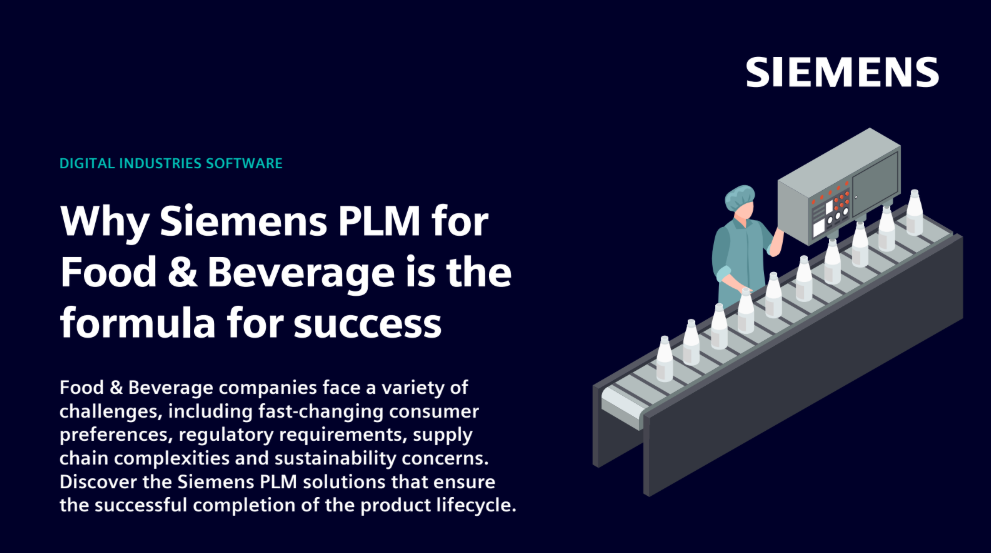 SIEMENS

DIGITAL INDUSTRIES SOFTWARE

Why Siemens PLM for Food & Beverage is the formula for success

Food & Beverage companies face a variety of challenges, including fast-changing consumer preferences, regulatory requirements, supply chain complexities and sustainability concerns. Discover the Siemens PLM solutions that ensure the successful completion of the product lifecycle.